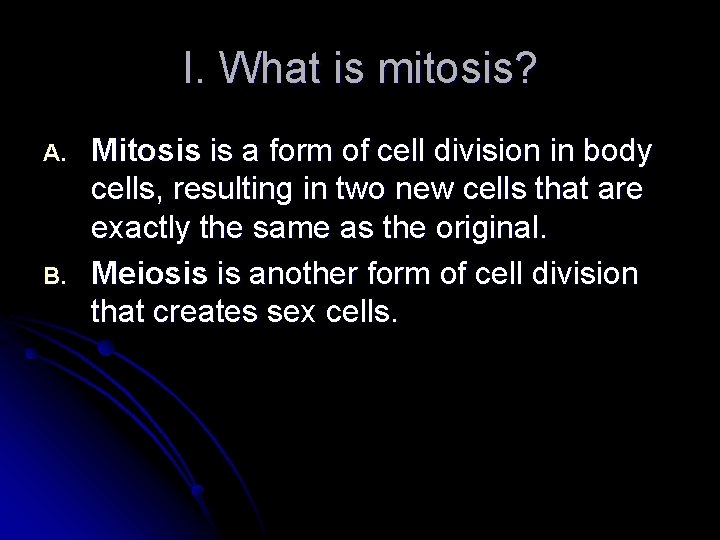 I. What is mitosis?

A. Mitosis is a form of cell division in body cells, resulting in two new cells that are exactly the same as the original.

B. Meiosis is another form of cell division that creates sex cells.